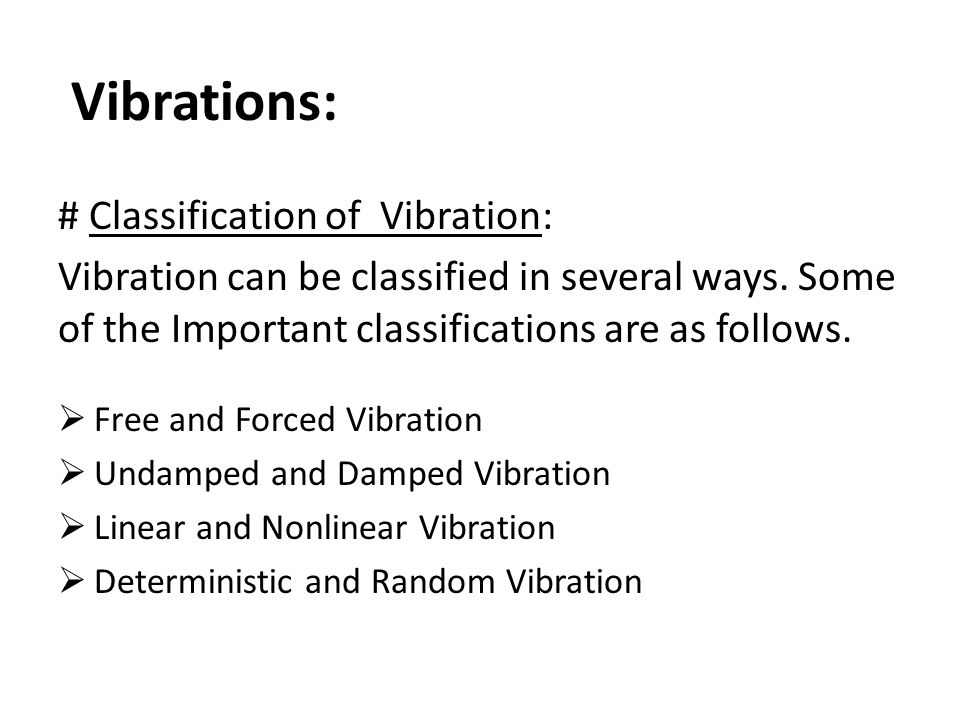 Vibrations:

# Classification of Vibration:

Vibration can be classified in several ways. Some of the Important classifications are as follows.

➢ Free and Forced Vibration
➢ Undamped and Damped Vibration
➢ Linear and Nonlinear Vibration
➢ Deterministic and Random Vibration